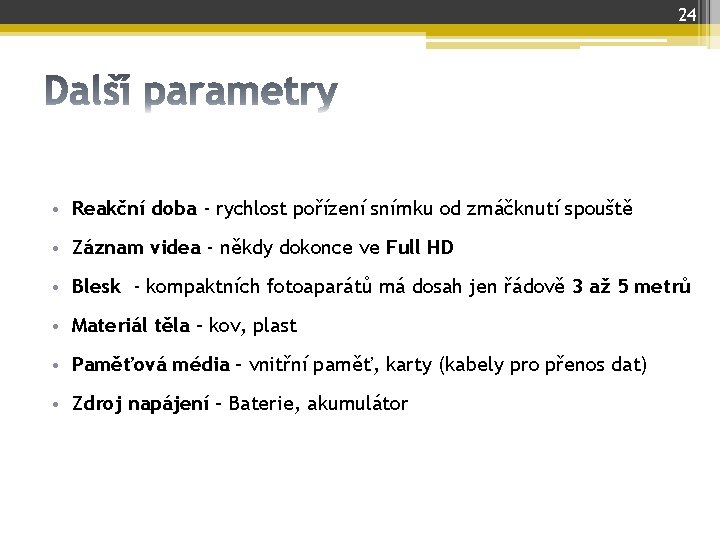 24

Další parametry

• Reakční doba - rychlost pořízení snímku od zmáčknutí spouště
• Záznam videa - někdy dokonce ve Full HD
• Blesk - kompaktních fotoaparátů má dosah jen řádově 3 až 5 metrů
• Materiál těla – kov, plast
• Paměťová média – vnitřní paměť, karty (kabely pro přenos dat)
• Zdroj napájení – Baterie, akumulátor